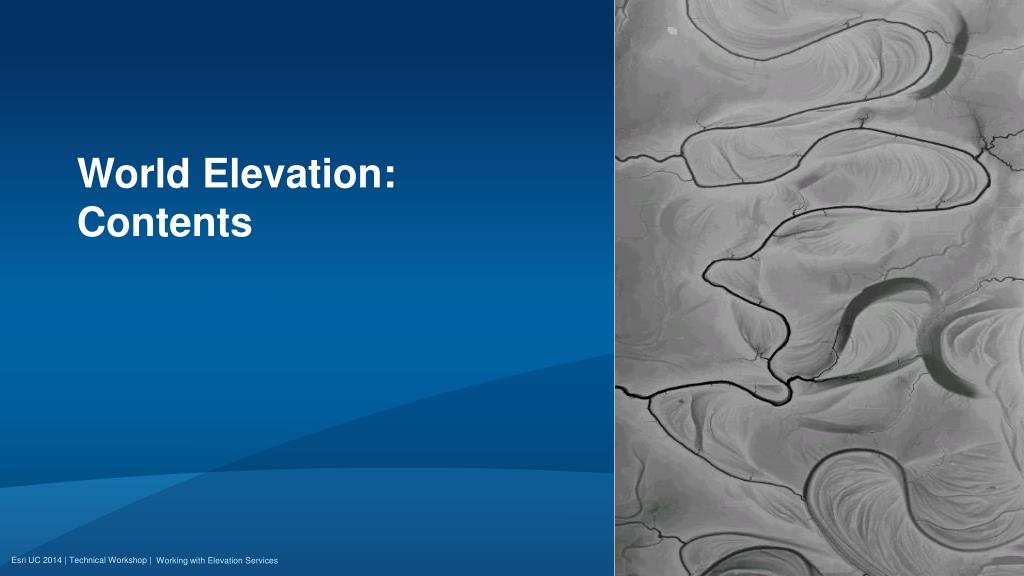 World Elevation: Contents

Esri UC 2014 | Technical Workshop | Working with Elevation Services